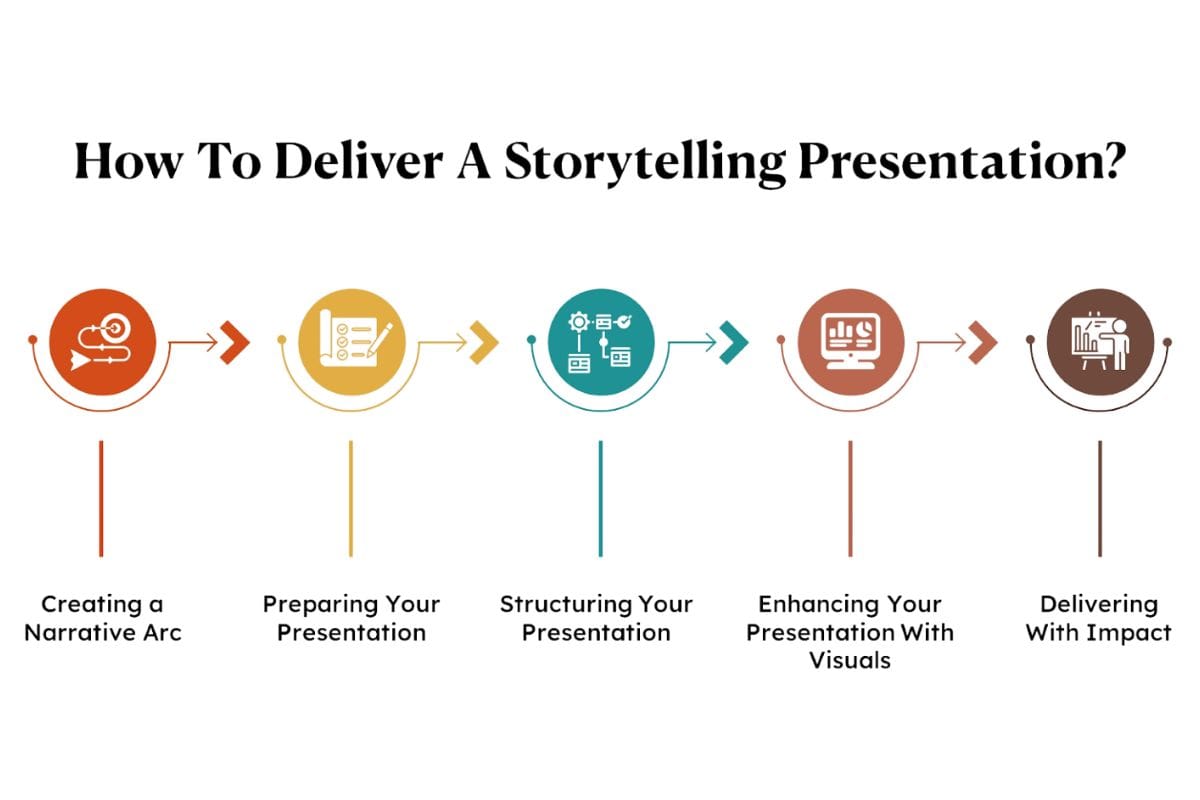 How To Deliver A Storytelling Presentation?

Creating a Narrative Arc

Preparing Your Presentation

Structuring Your Presentation

Enhancing Your Presentation With Visuals

Delivering With Impact